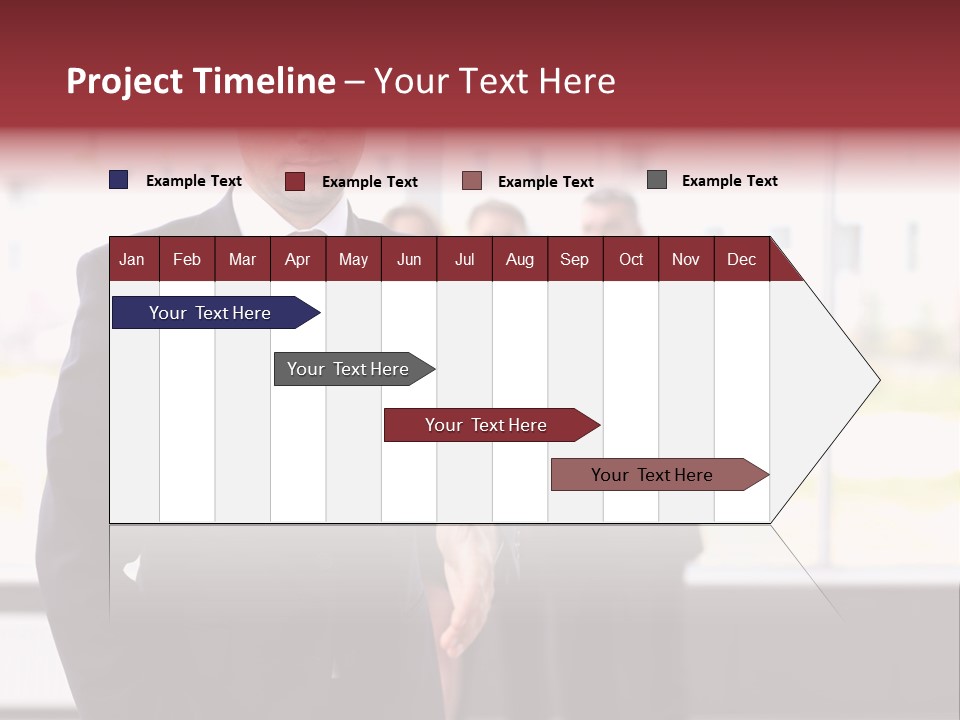 Project Timeline – Your Text Here

Example Text
Example Text
Example Text
Example Text

| Jan | Feb | Mar | Apr | May | Jun | Jul | Aug | Sep | Oct | Nov | Dec |
|---|---|---|---|---|---|---|---|---|---|---|---|

Your Text Here
Your Text Here
Your Text Here
Your Text Here